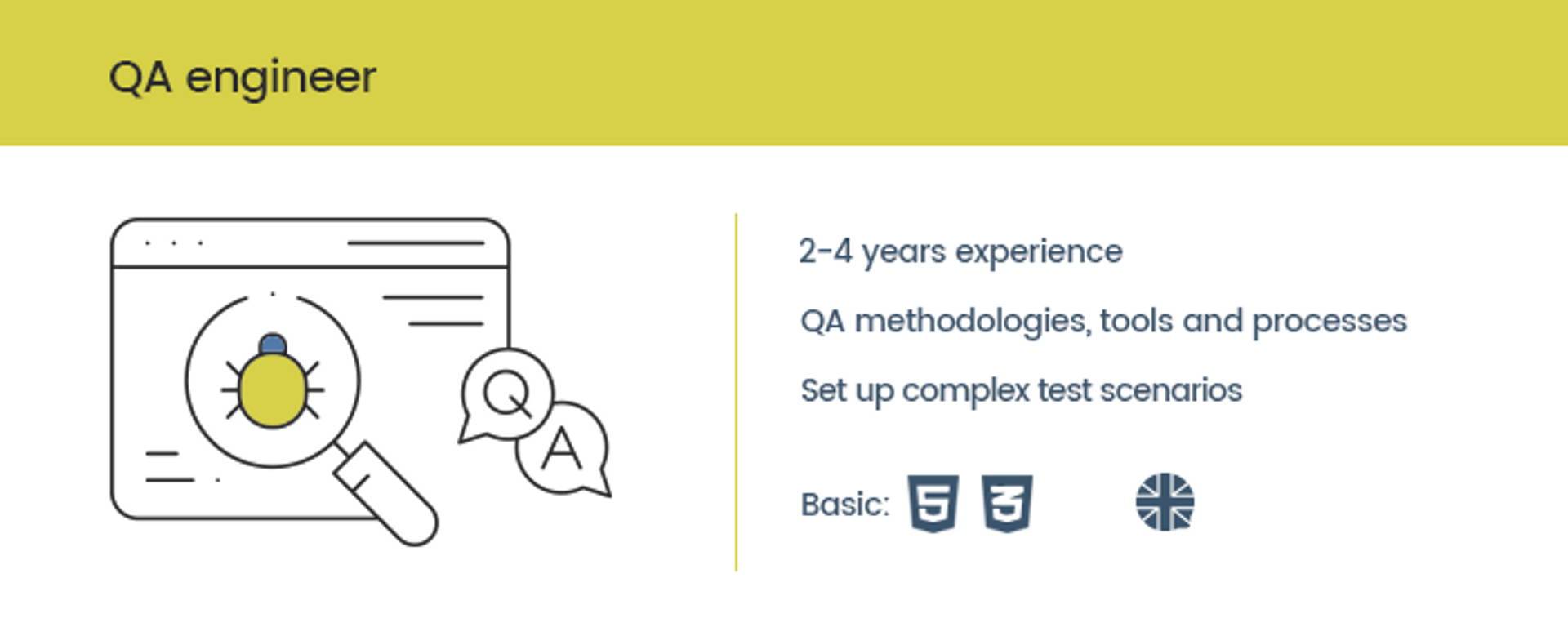 QA engineer

Q

A

2-4 years experience

QA methodologies, tools and processes

Set up complex test scenarios

Basic: 5 3